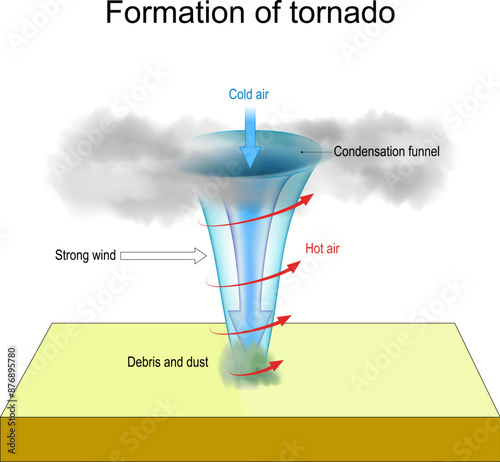 Formation of tornado

Cold air

Condensation funnel

Strong wind

Hot air

Debris and dust

Adobe Stock | #876895780